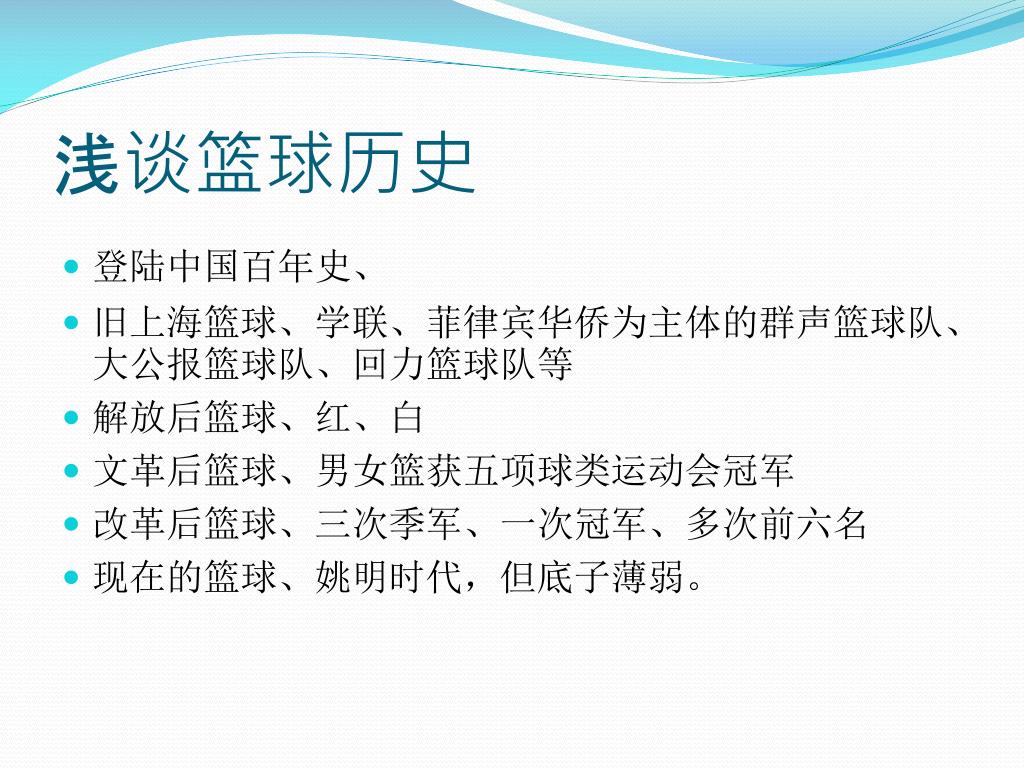 浅谈篮球历史

- 登陆中国百年史、
- 旧上海篮球、学联、菲律宾华侨为主体的群声篮球队、大公报篮球队、回力篮球队等
- 解放后篮球、红、白
- 文革后篮球、男女篮获五项球类运动会冠军
- 改革后篮球、三次季军、一次冠军、多次前六名
- 现在的篮球、姚明时代，但底子薄弱。